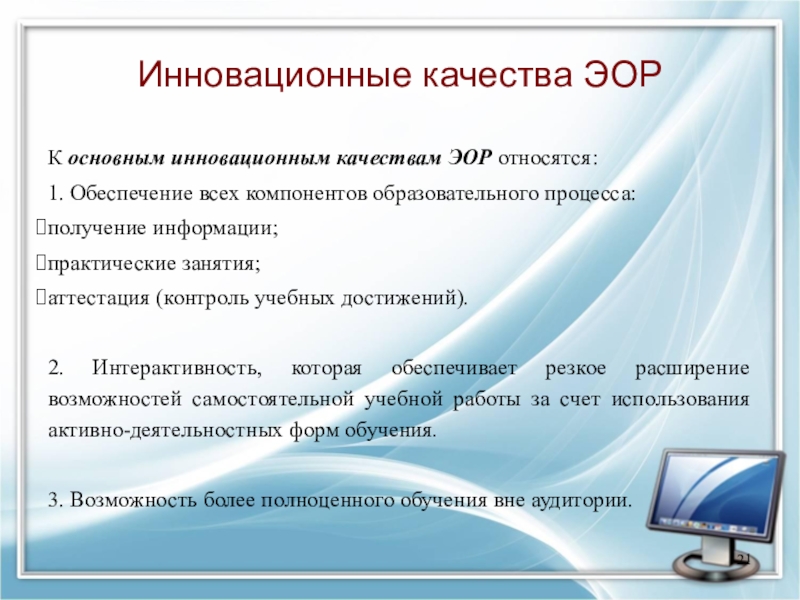 Инновационные качества ЭОР

К основным инновационным качествам ЭОР относятся:

1. Обеспечение всех компонентов образовательного процесса:

получение информации;

практические занятия;

аттестация (контроль учебных достижений).

2. Интерактивность, которая обеспечивает резкое расширение возможностей самостоятельной учебной работы за счет использования активно-деятельностных форм обучения.

3. Возможность более полноценного обучения вне аудитории.